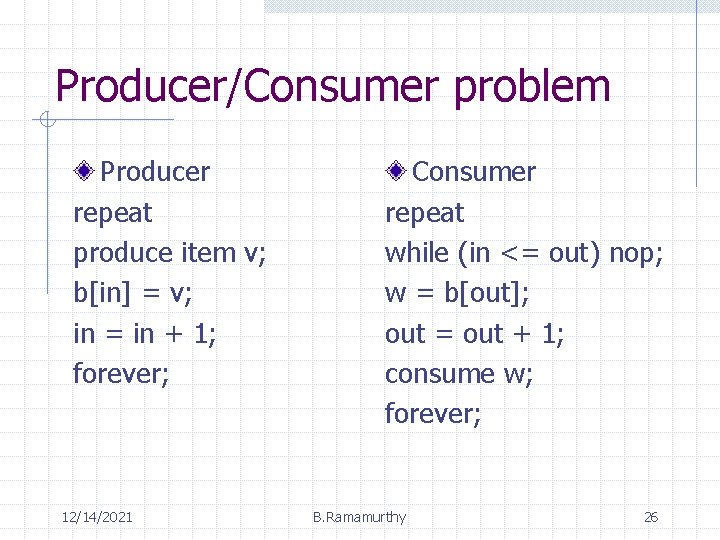 Producer/Consumer problem

Producer
repeat
produce item v;
b[in] = v;
in = in + 1;
forever;

Consumer
repeat
while (in <= out) nop;
w = b[out];
out = out + 1;
consume w;
forever;

12/14/2021
B.Ramamurthy
26